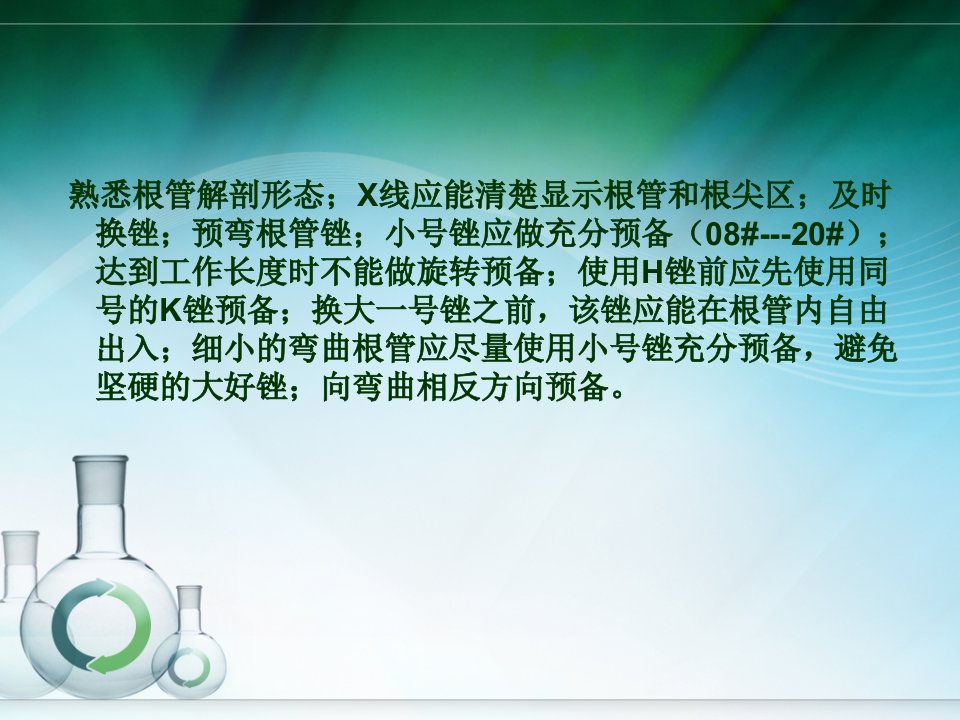 熟悉根管解剖形态；X线应能清楚显示根管和根尖区；及时换锉；预弯根管锉；小号锉应做充分预备（08#---20#）；达到工作长度时不能做旋转预备；使用H锉前应先使用同号的K锉预备；换大一号锉之前，该锉应能在根管内自由出入；细小的弯曲根管应尽量使用小号锉充分预备，避免坚硬的大好锉；向弯曲相反方向预备。